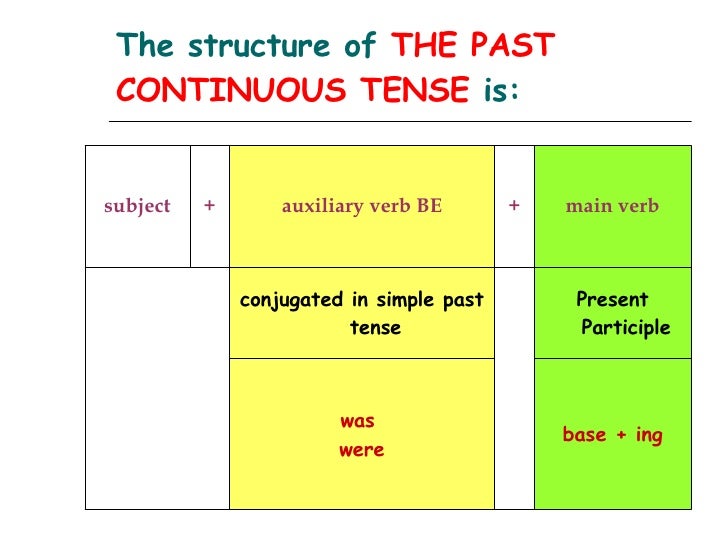 The structure of THE PAST CONTINUOUS TENSE is:

| subject | + | auxiliary verb BE | + | main verb |
|---|---|---|---|---|
| | | conjugated in simple past tense | | Present Participle |
| | | was were | | base + ing |